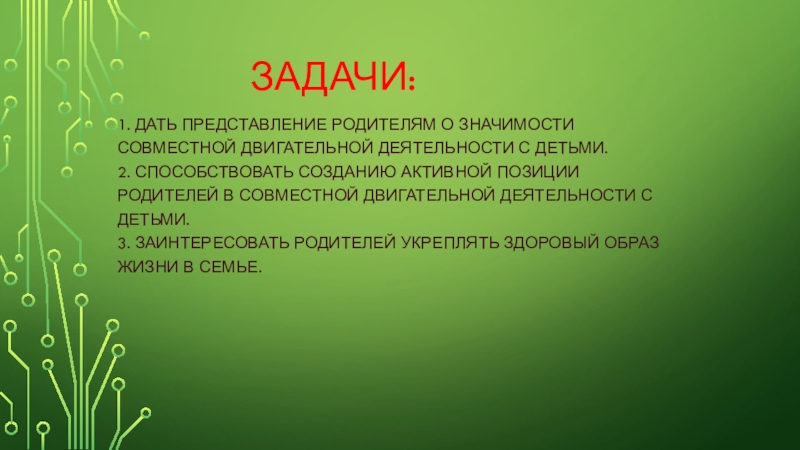 ЗАДАЧИ:

1. ДАТЬ ПРЕДСТАВЛЕНИЕ РОДИТЕЛЯМ О ЗНАЧИМОСТИ СОВМЕСТНОЙ ДВИГАТЕЛЬНОЙ ДЕЯТЕЛЬНОСТИ С ДЕТЬМИ.
2. СПОСОБСТВОВАТЬ СОЗДАНИЮ АКТИВНОЙ ПОЗИЦИИ РОДИТЕЛЕЙ В СОВМЕСТНОЙ ДВИГАТЕЛЬНОЙ ДЕЯТЕЛЬНОСТИ С ДЕТЬМИ.
3. ЗАИНТЕРЕСОВАТЬ РОДИТЕЛЕЙ УКРЕПЛЯТЬ ЗДОРОВЫЙ ОБРАЗ ЖИЗНИ В СЕМЬЕ.